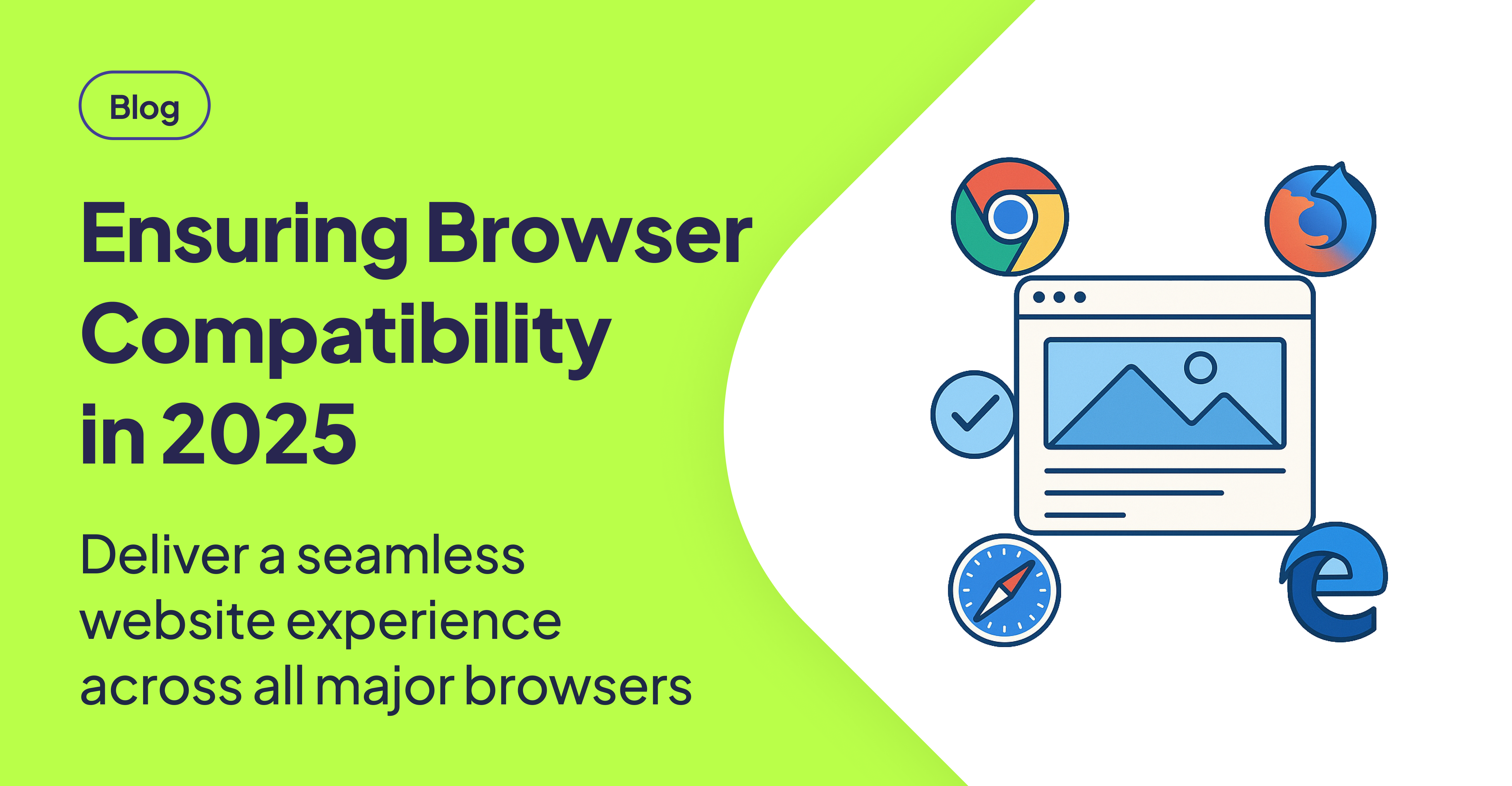 Blog

Ensuring Browser Compatibility in 2025

Deliver a seamless website experience across all major browsers